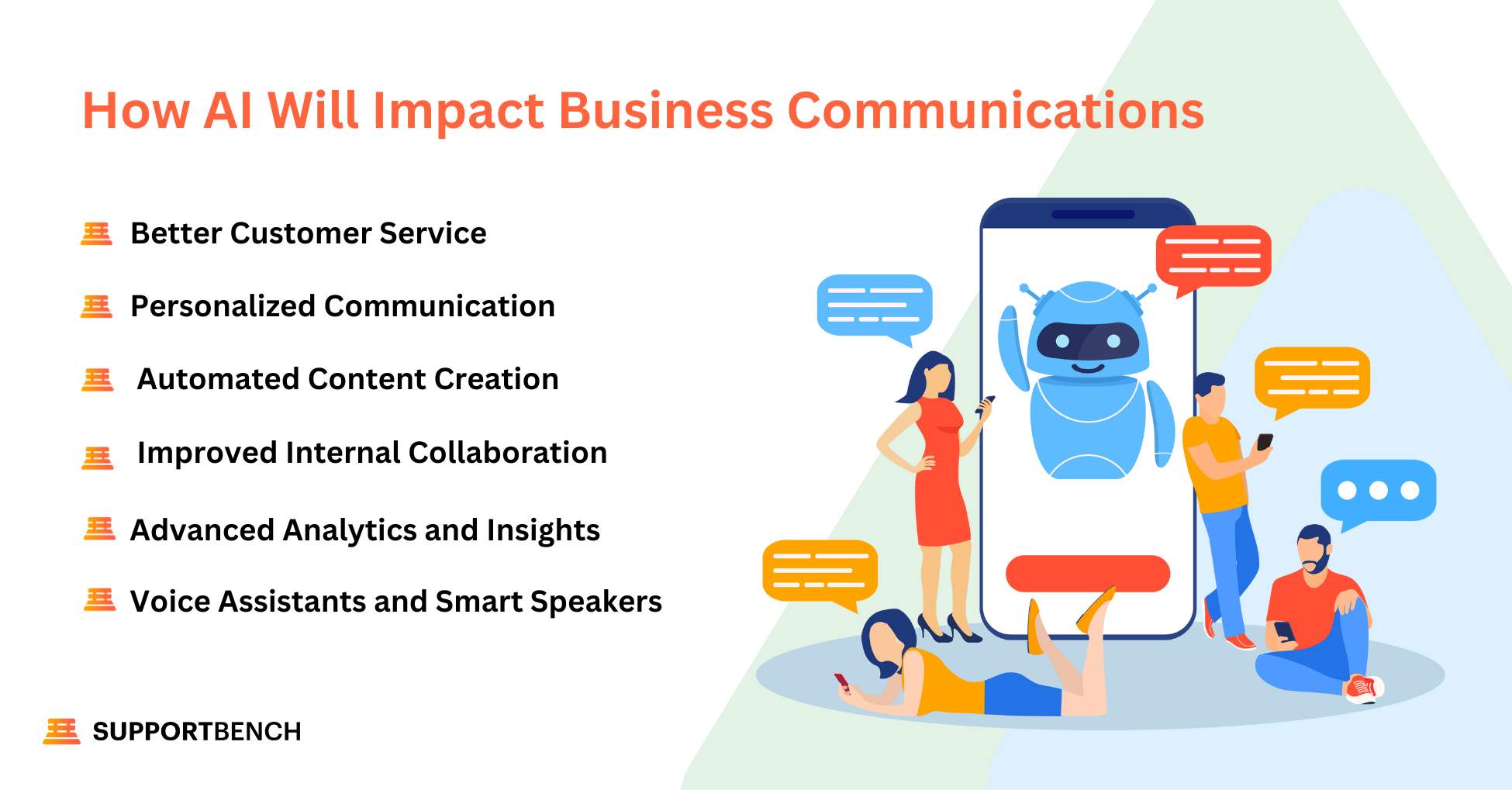 How AI Will Impact Business Communications

Better Customer Service

Personalized Communication

Automated Content Creation

Improved Internal Collaboration

Advanced Analytics and Insights

Voice Assistants and Smart Speakers

SUPPORTBENCH